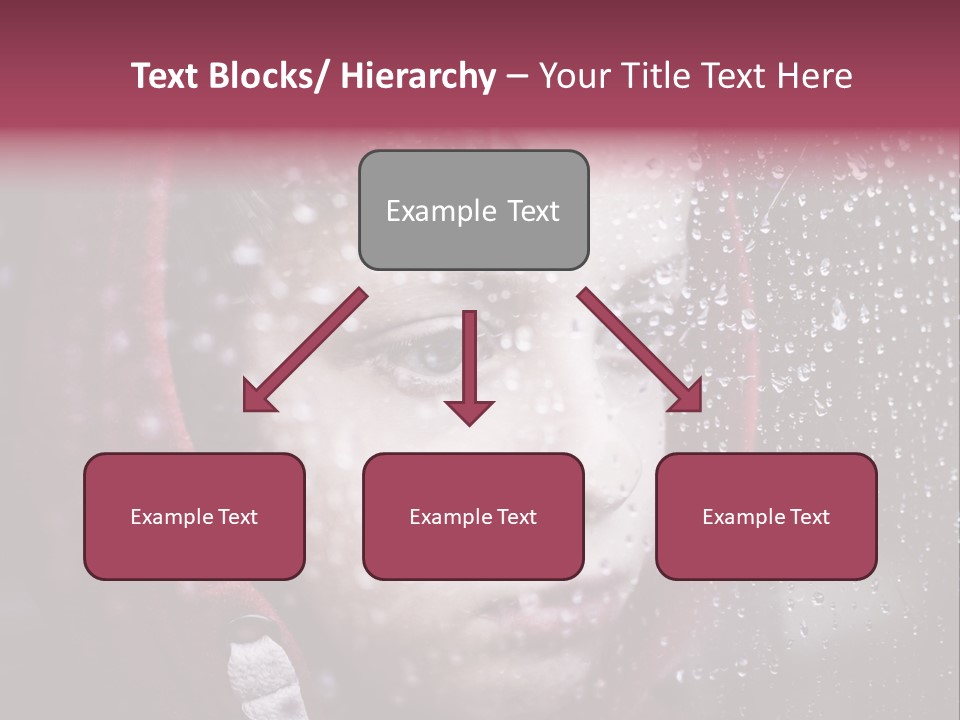 Text Blocks/ Hierarchy – Your Title Text Here

Example Text

Example Text

Example Text

Example Text